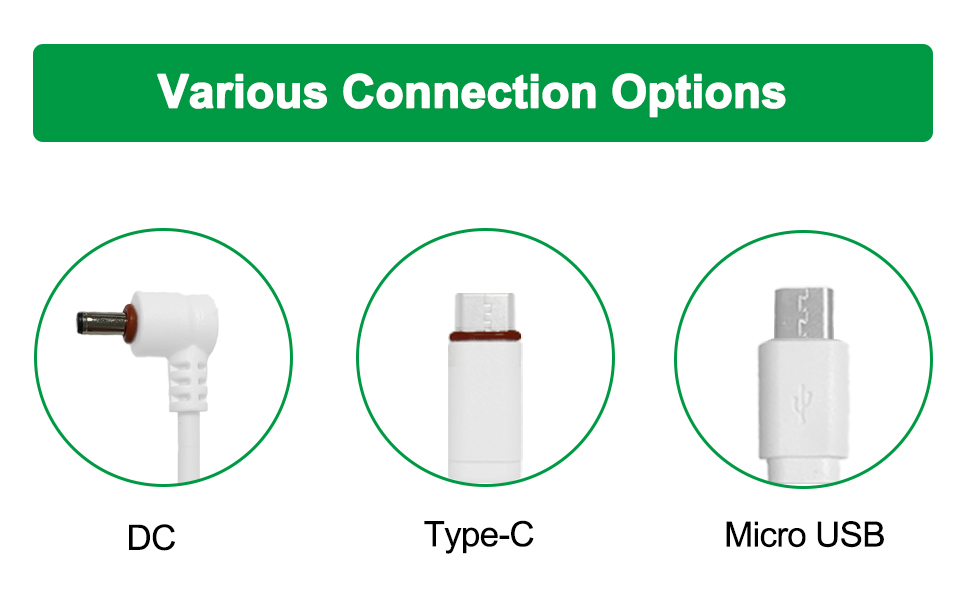 Various Connection Options

DC

Type-C

Micro USB